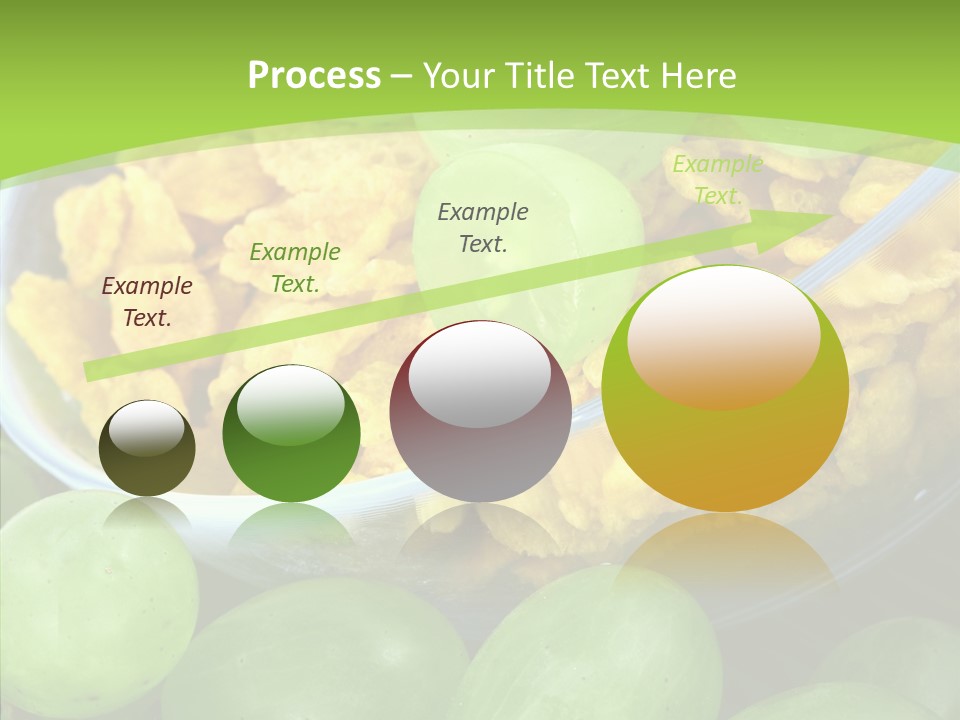 Process – Your Title Text Here

Example Text.

Example Text.

Example Text.

Example Text.